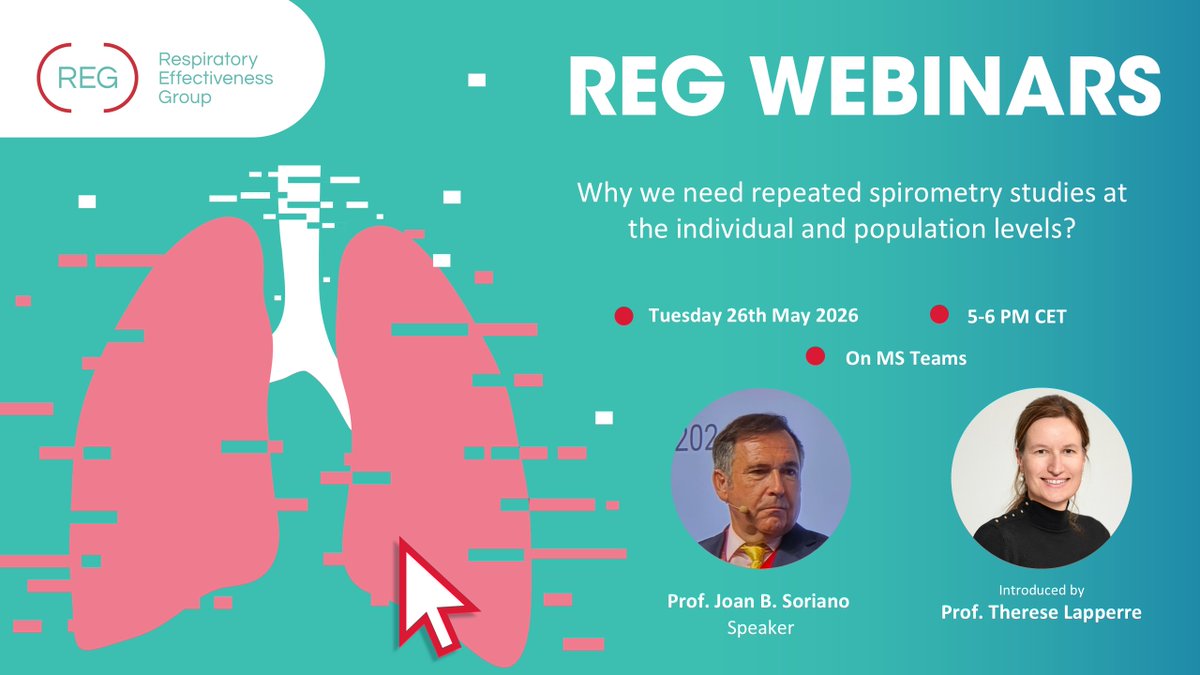 REG Respiratory Effectiveness Group

REG WEBINARS

Why we need repeated spirometry studies at the individual and population levels?

Tuesday 26th May 2026

5-6 PM CET

On MS Teams

202

Prof. Joan B. Soriano
Speaker

Introduced by
Prof. Therese Lapperre